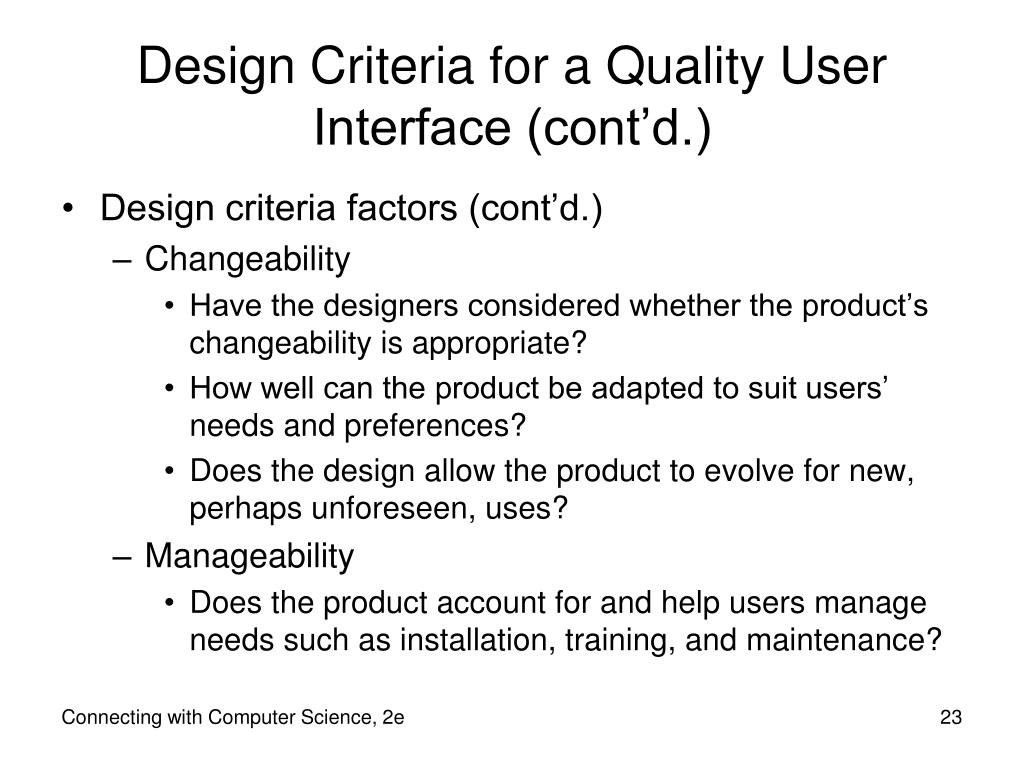 Design Criteria for a Quality User Interface (cont’d.)

• Design criteria factors (cont’d.)
– Changeability
• Have the designers considered whether the product’s changeability is appropriate?
• How well can the product be adapted to suit users’ needs and preferences?
• Does the design allow the product to evolve for new, perhaps unforeseen, uses?
– Manageability
• Does the product account for and help users manage needs such as installation, training, and maintenance?

Connecting with Computer Science, 2e

23